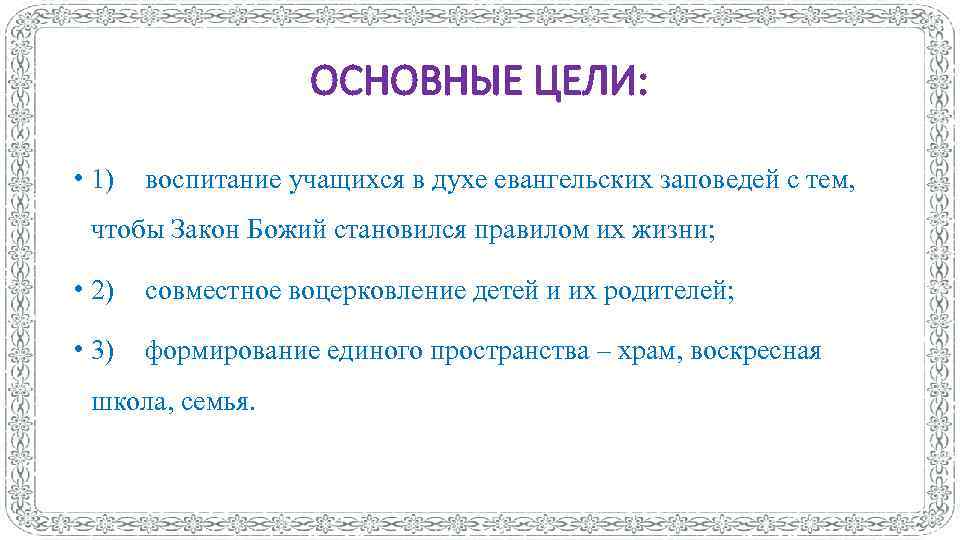 ОСНОВНЫЕ ЦЕЛИ:

• 1) воспитание учащихся в духе евангельских заповедей с тем, чтобы Закон Божий становился правилом их жизни;

• 2) совместное воцерковление детей и их родителей;

• 3) формирование единого пространства – храм, воскресная школа, семья.